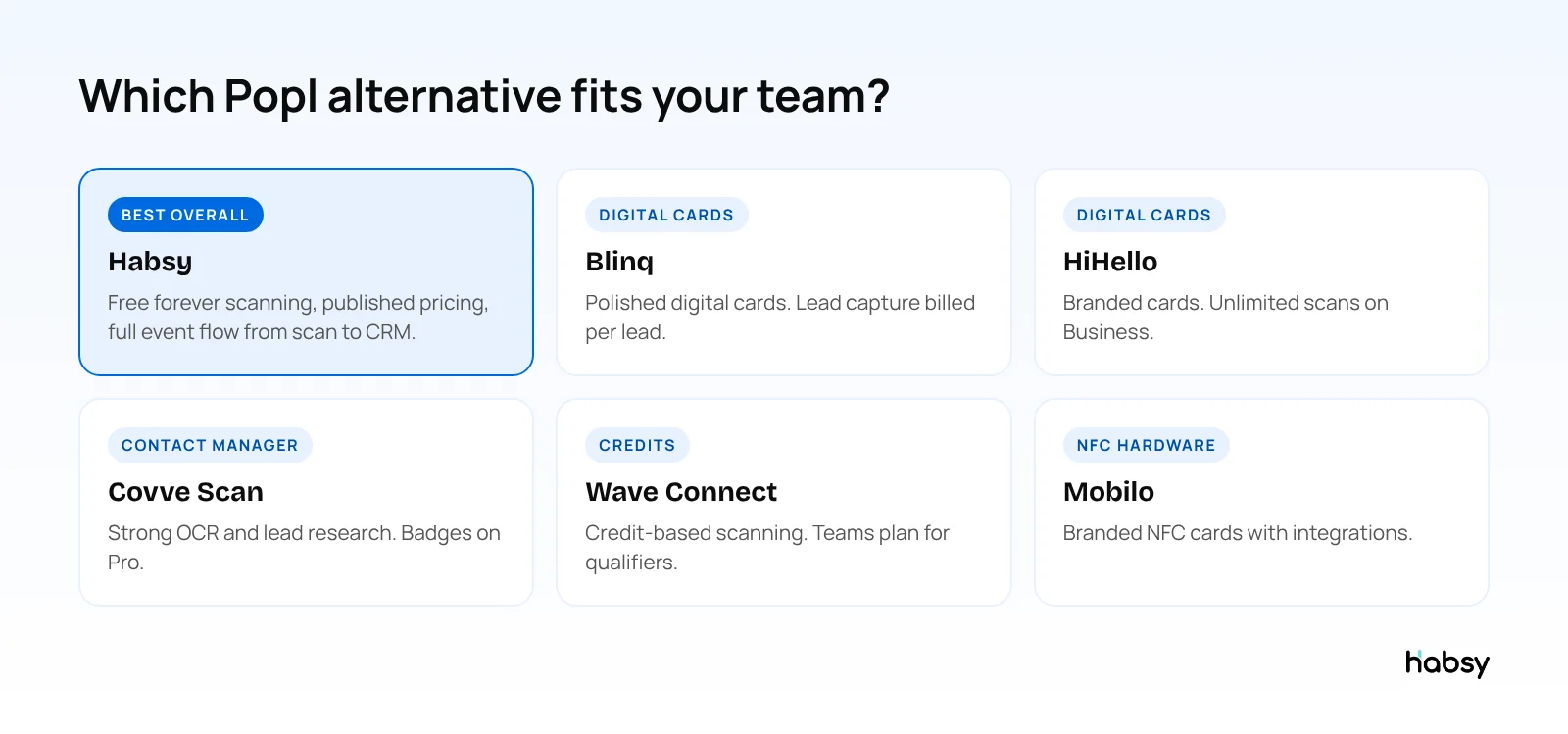 Which Popl alternative fits your team?

BEST OVERALL

Habsy

Free forever scanning, published pricing, full event flow from scan to CRM.

DIGITAL CARDS

Blinq

Polished digital cards. Lead capture billed per lead.

DIGITAL CARDS

HiHello

Branded cards. Unlimited scans on Business.

CONTACT MANAGER

Covve Scan

Strong OCR and lead research. Badges on Pro.

CREDITS

Wave Connect

Credit-based scanning. Teams plan for qualifiers.

NFC HARDWARE

Mobilo

Branded NFC cards with integrations.

habsy